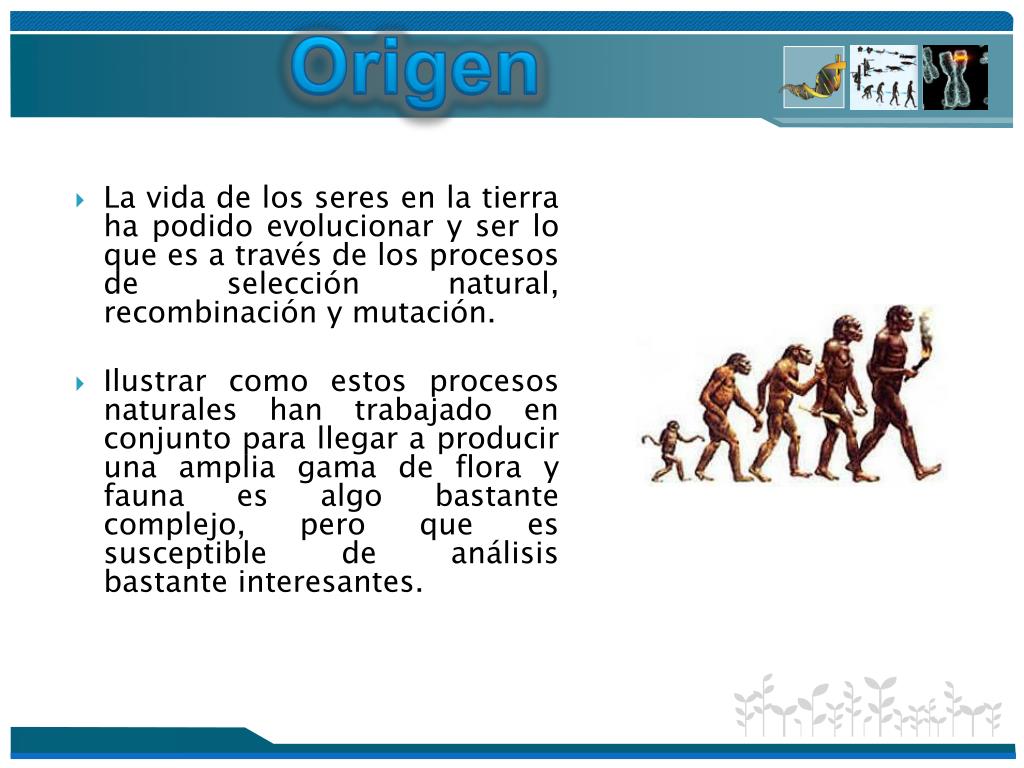 Origen

La vida de los seres en la tierra ha podido evolucionar y ser lo que es a través de los procesos de selección natural, recombinación y mutación.

Ilustrar como estos procesos naturales han trabajado en conjunto para llegar a producir una amplia gama de flora y fauna es algo bastante complejo, pero que es susceptible de análisis bastante interesantes.